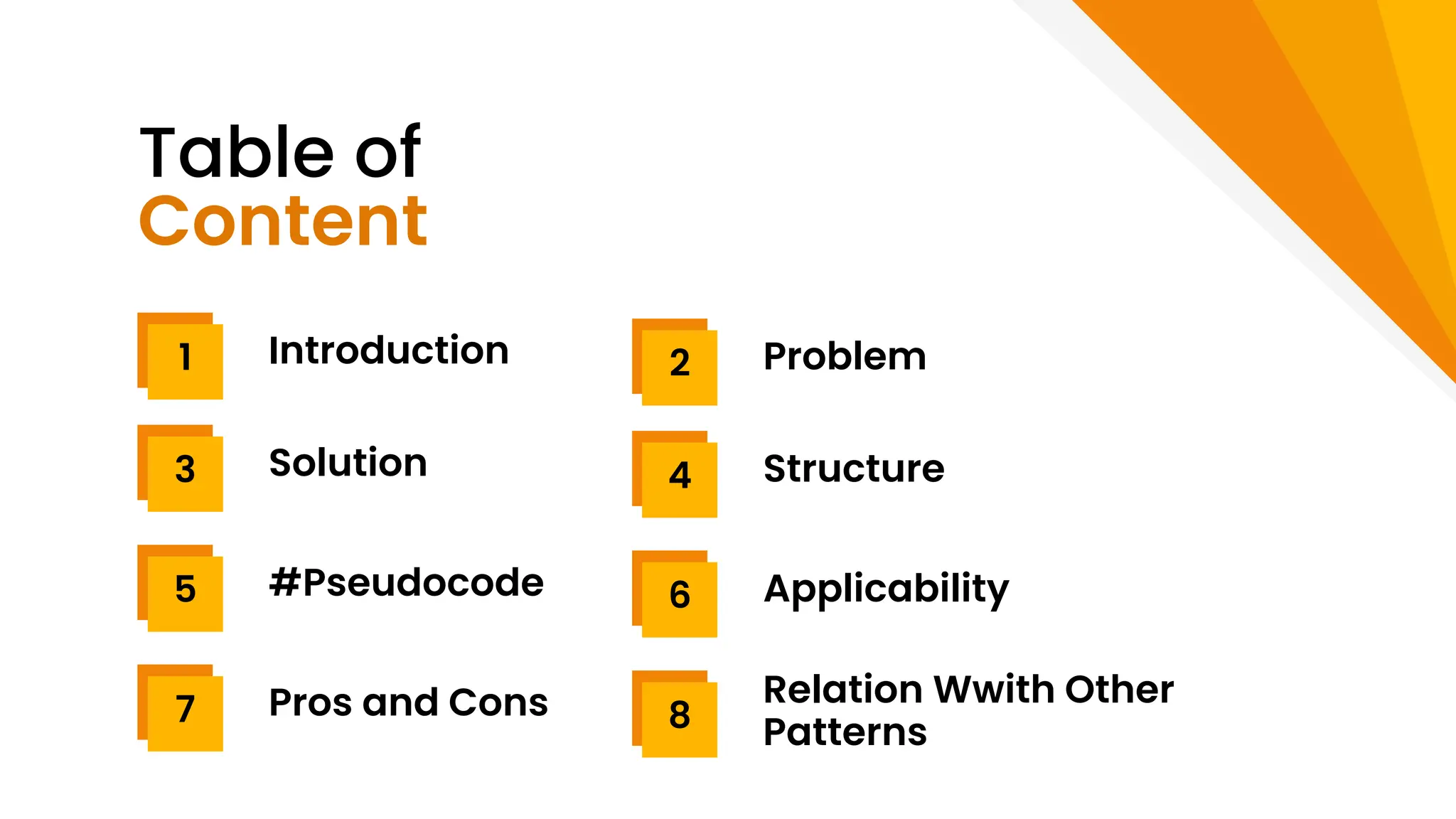 Table of
Content

1 Introduction

2 Problem

3 Solution

4 Structure

5 #Pseudocode

6 Applicability

7 Pros and Cons

8 Relation Wwith Other Patterns